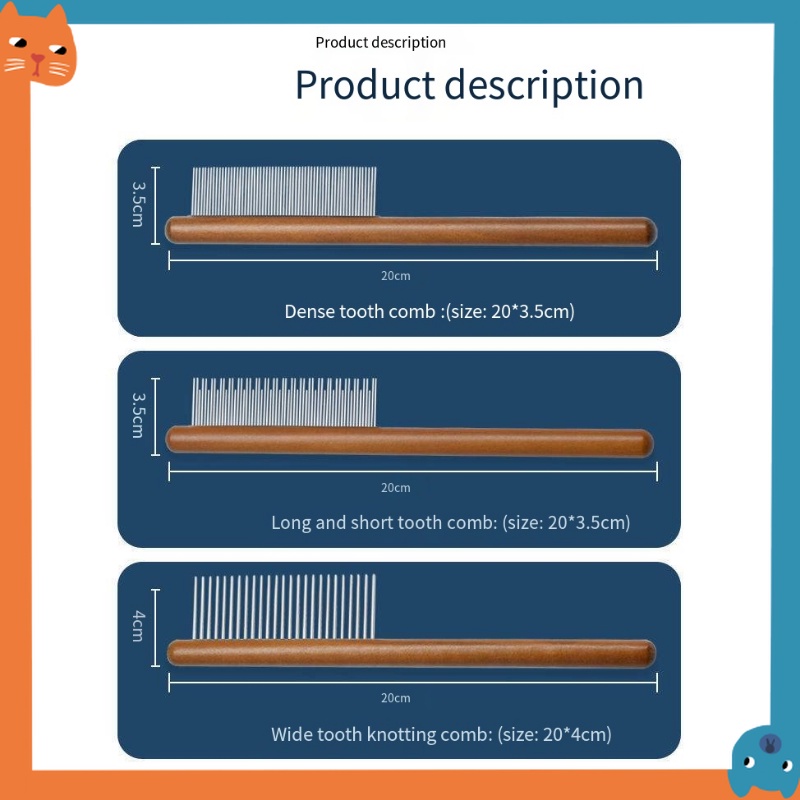 Product description

Product description

3.5cm

20cm

Dense tooth comb :(size: 20*3.5cm)

3.5cm

20cm

Long and short tooth comb: (size: 20*3.5cm)

4cm

20cm

Wide tooth knotting comb: (size: 20*4cm)